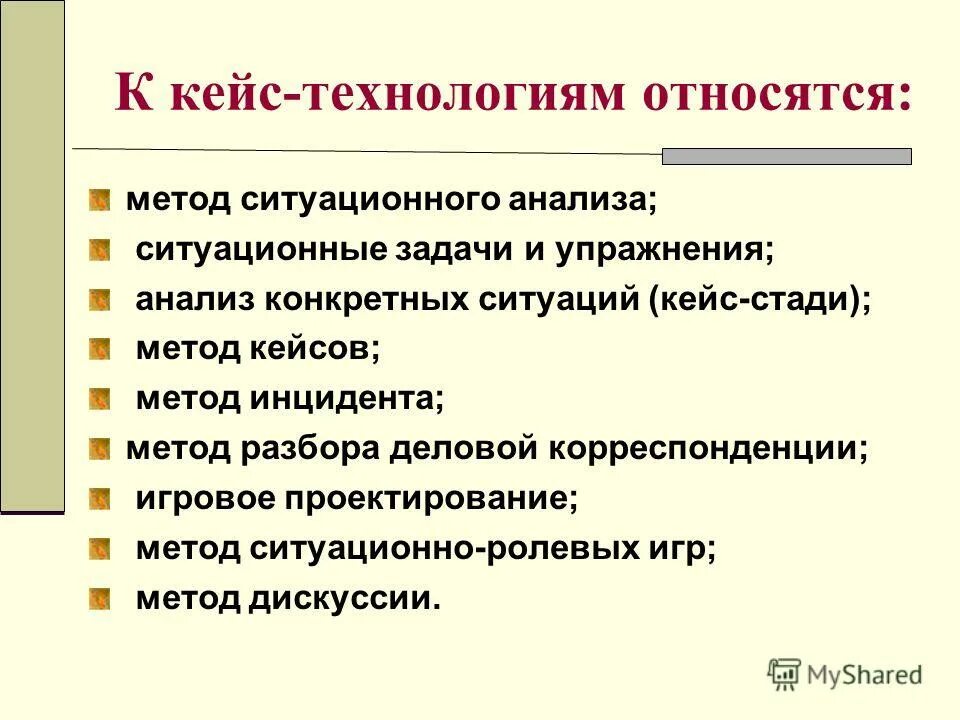 К кейс-технологиям относятся:

метод ситуационного анализа;
ситуационные задачи и упражнения;
анализ конкретных ситуаций (кейс-стади);
метод кейсов;
метод инцидента;
метод разбора деловой корреспонденции;
игровое проектирование;
метод ситуационно-ролевых игр;
метод дискуссии.

MyShared